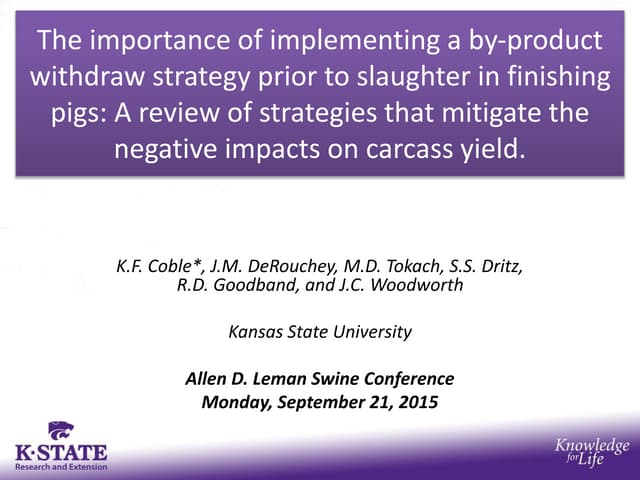 The importance of implementing a by-product withdraw strategy prior to slaughter in finishing pigs: A review of strategies that mitigate the negative impacts on carcass yield.

K.F. Coble*, J.M. DeRouchey, M.D. Tokach, S.S. Dritz, R.D. Goodband, and J.C. Woodworth

Kansas State University

Allen D. Leman Swine Conference
Monday, September 21, 2015

K·STATE
Research and Extension

Knowledge for Life